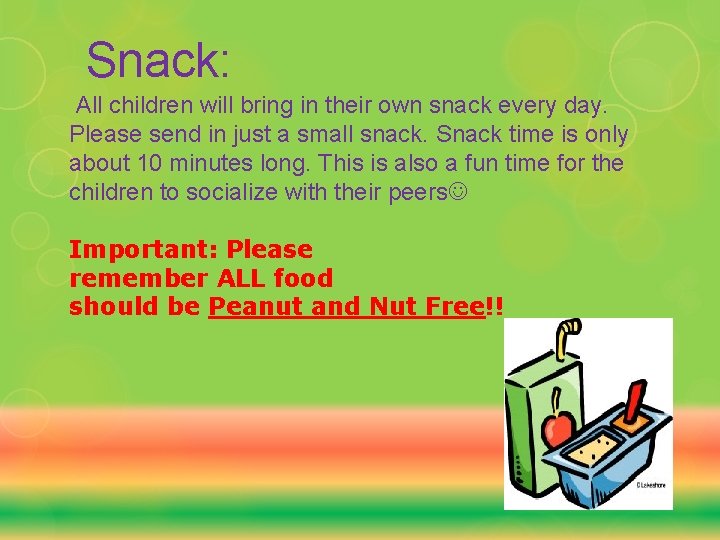 Snack:

All children will bring in their own snack every day. Please send in just a small snack. Snack time is only about 10 minutes long. This is also a fun time for the children to socialize with their peers☺

Important: Please remember ALL food should be Peanut and Nut Free!!

© Lakeshore